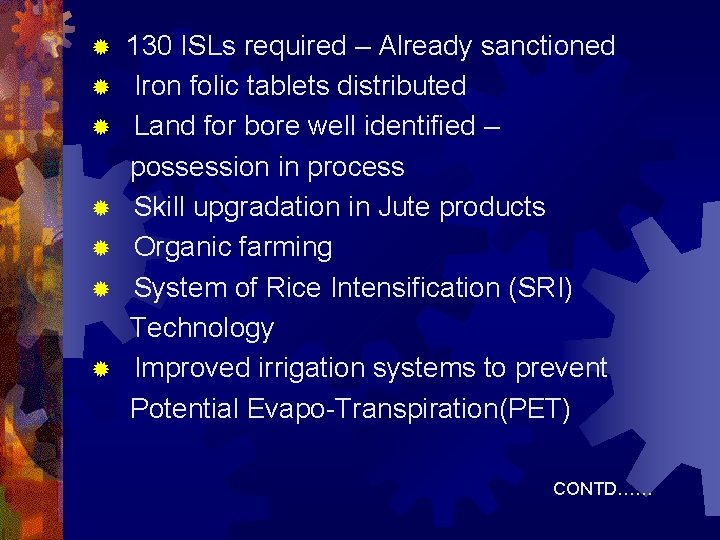 130 ISLs required – Already sanctioned
Iron folic tablets distributed
Land for bore well identified – possession in process
Skill upgradation in Jute products
Organic farming
System of Rice Intensification (SRI) Technology
Improved irrigation systems to prevent Potential Evapo-Transpiration(PET)

CONTD……